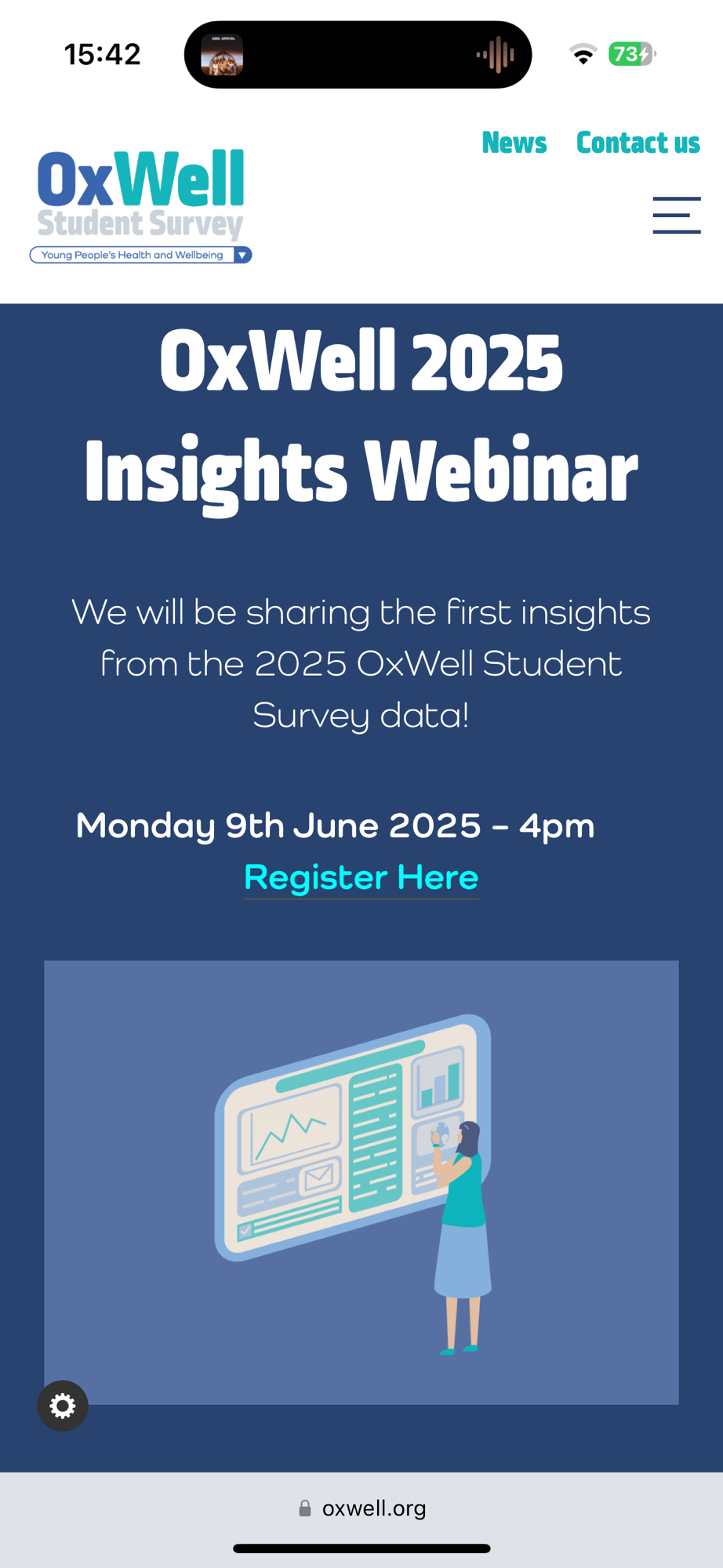 15:42

73

News Contact us

OxWell Student Survey
Young People's Health and Wellbeing

OxWell 2025 Insights Webinar

We will be sharing the first insights from the 2025 OxWell Student Survey data!

Monday 9th June 2025 – 4pm
Register Here

oxwell.org